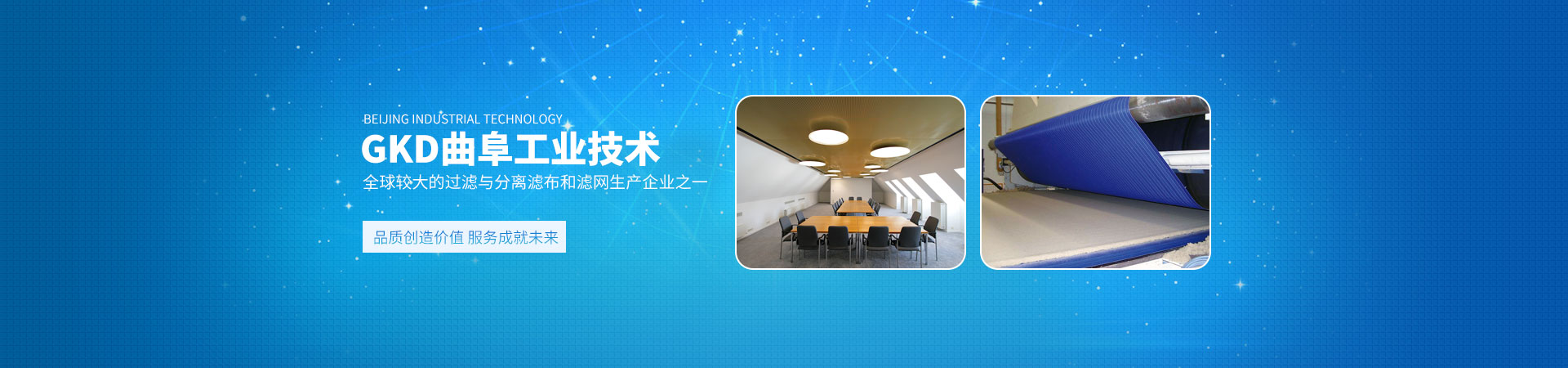 BEIJING INDUSTRIAL TECHNOLOGY
GKD曲阜工业技术
全球较大的过滤与分离滤布和滤网生产企业之一

品质创造价值 服务成就未来